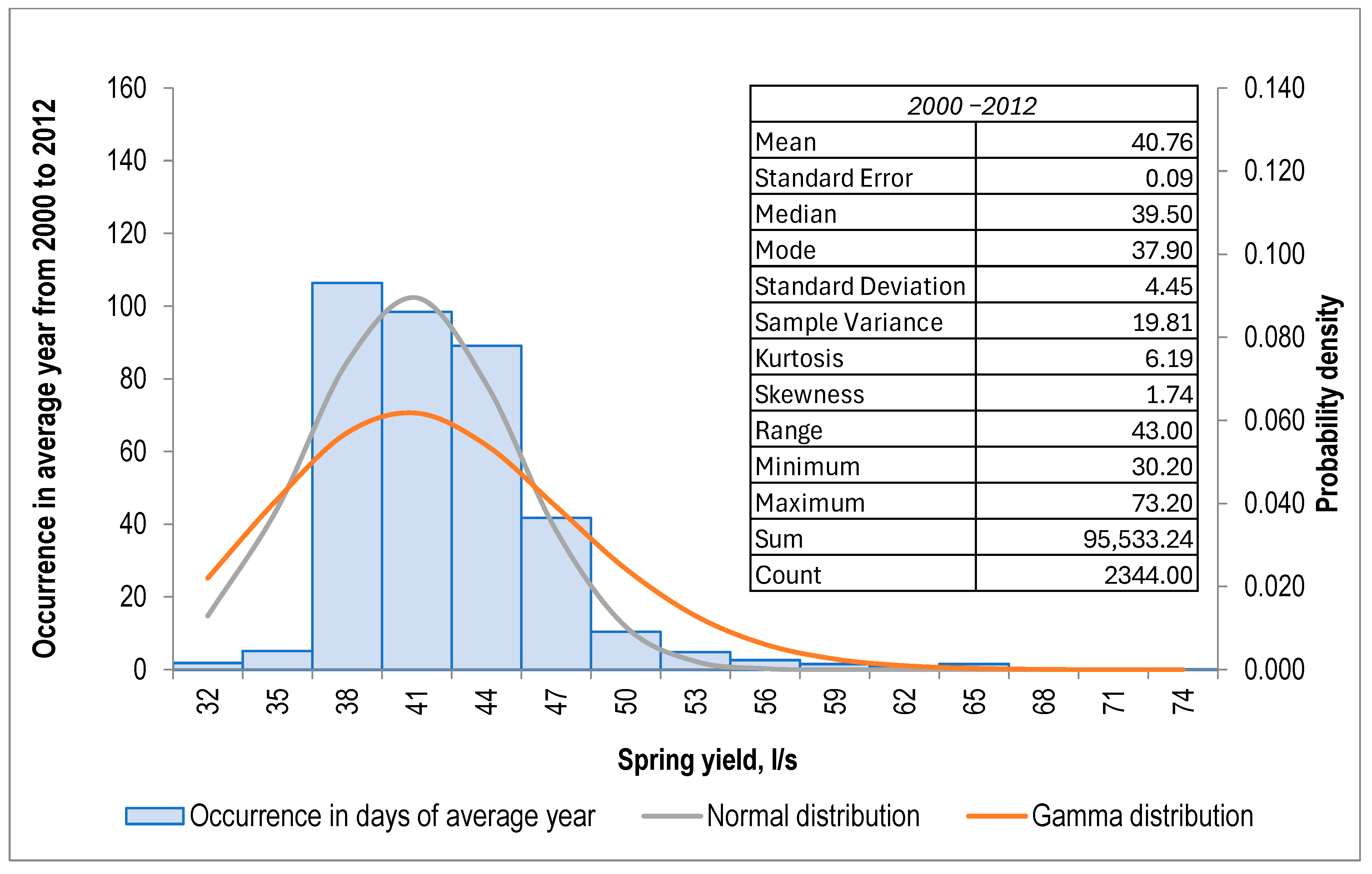 Occurrence in average year from 2000 to 2012

160
140
120
100
80
60
40
20
0

| 2000 −2012 | |
|---|---|
| Mean | 40.76 |
| Standard Error | 0.09 |
| Median | 39.50 |
| Mode | 37.90 |
| Standard Deviation | 4.45 |
| Sample Variance | 19.81 |
| Kurtosis | 6.19 |
| Skewness | 1.74 |
| Range | 43.00 |
| Minimum | 30.20 |
| Maximum | 73.20 |
| Sum | 95,533.24 |
| Count | 2344.00 |

0.140
0.120
0.100
0.080
0.060
0.040
0.020
0.000

Probability density

32 35 38 41 44 47 50 53 56 59 62 65 68 71 74

Spring yield, l/s

Occurrence in days of average year
Normal distribution
Gamma distribution